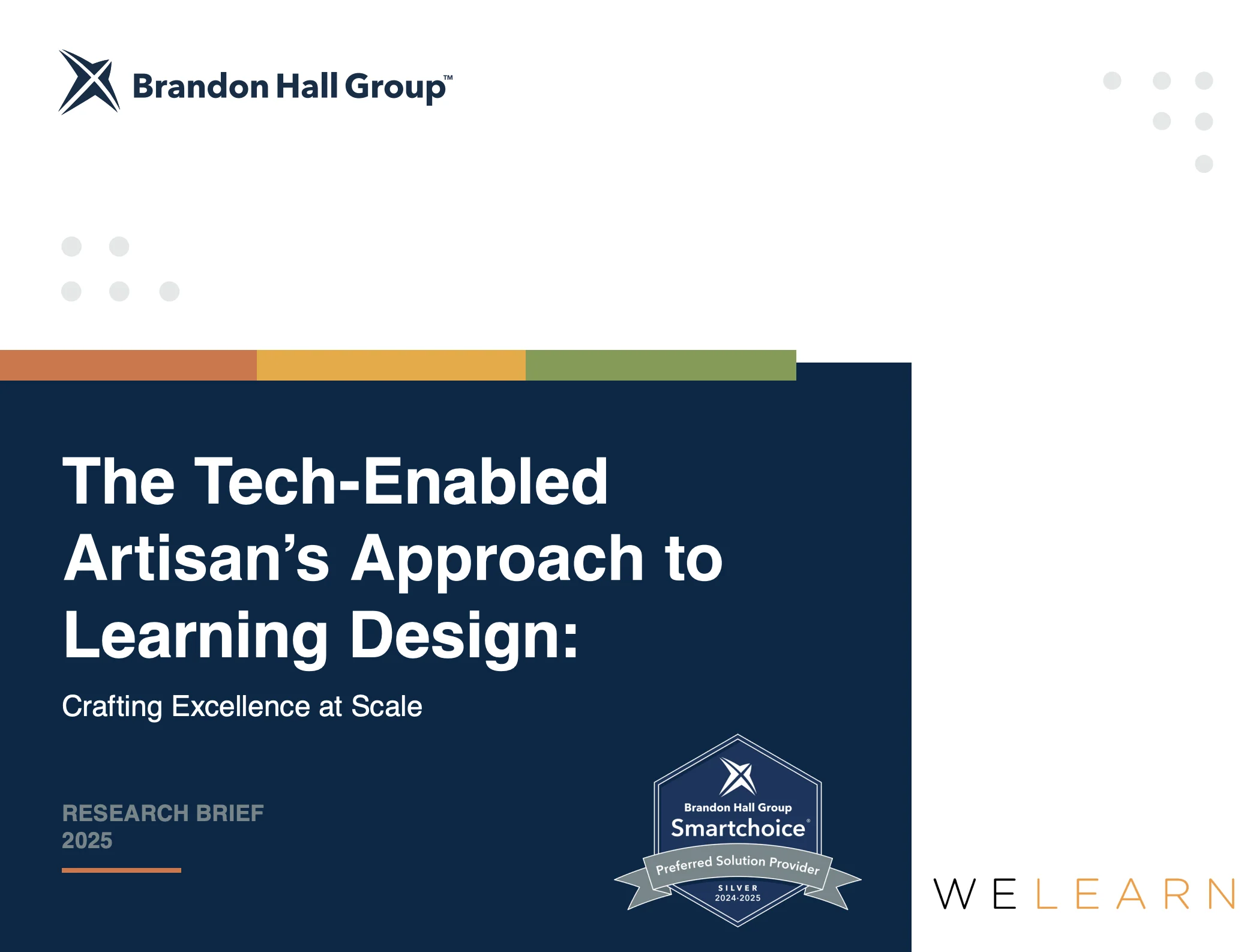 Brandon Hall Group™

The Tech-Enabled Artisan's Approach to Learning Design:

Crafting Excellence at Scale

RESEARCH BRIEF
2025

Brandon Hall Group
Smartchoice®
Preferred Solution Provider
SILVER
2024-2025

WELEARN